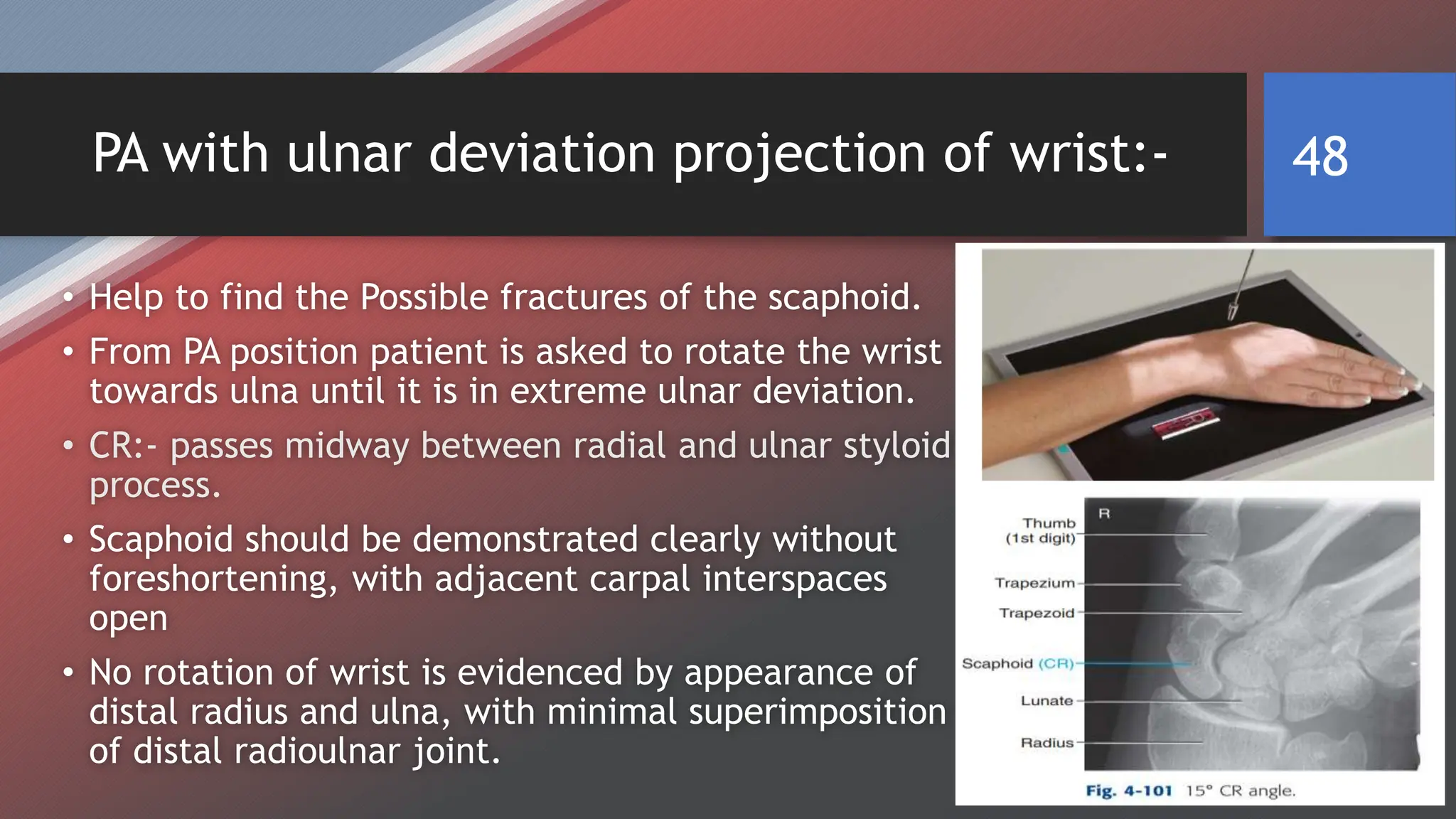 PA with ulnar deviation projection of wrist:-

48

• Help to find the Possible fractures of the scaphoid.
• From PA position patient is asked to rotate the wrist towards ulna until it is in extreme ulnar deviation.
• CR:- passes midway between radial and ulnar styloid process.
• Scaphoid should be demonstrated clearly without foreshortening, with adjacent carpal interspaces open
• No rotation of wrist is evidenced by appearance of distal radius and ulna, with minimal superimposition of distal radioulnar joint.

R
Thumb (1st digit)
Trapezium
Trapezoid
Scaphoid (CR)
Lunate
Radius

Fig. 4-101 15° CR angle.